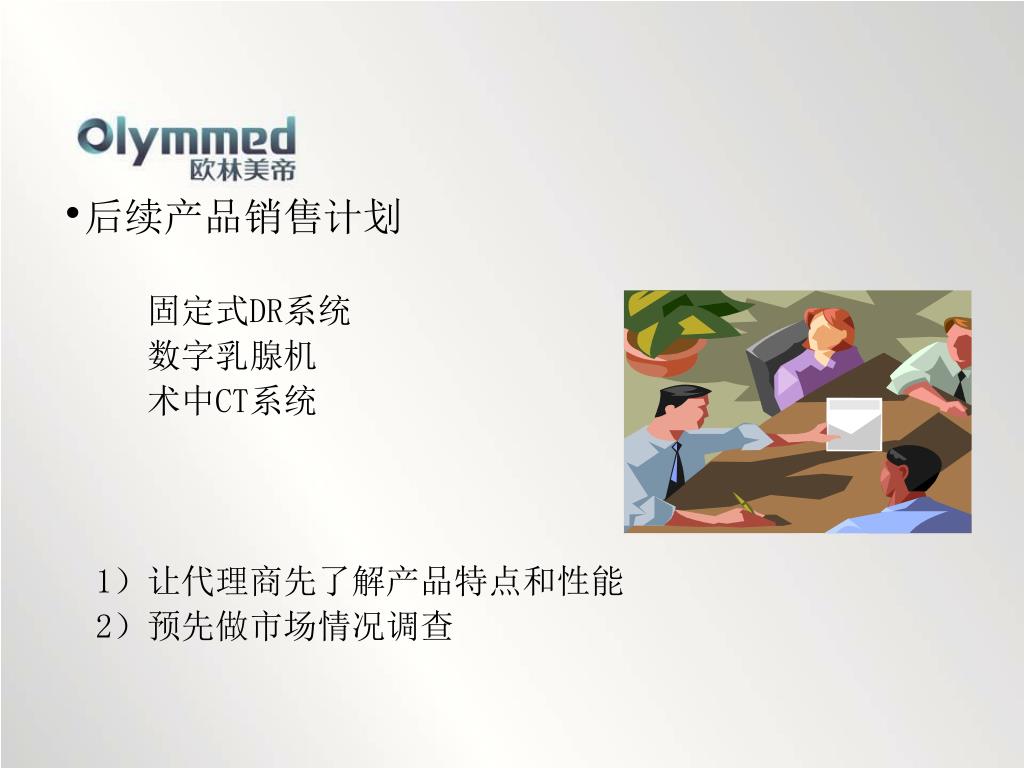 Olymmed
欧林美帝

•后续产品销售计划

固定式DR系统
数字乳腺机
术中CT系统

1）让代理商先了解产品特点和性能
2）预先做市场情况调查